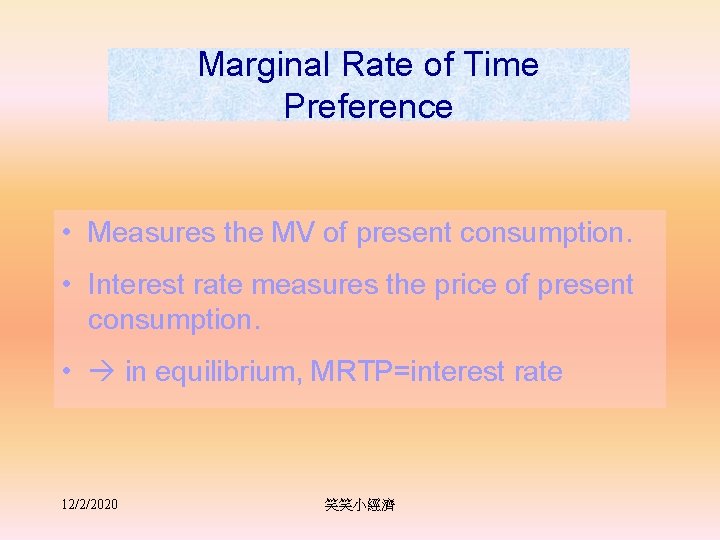 Marginal Rate of Time Preference

• Measures the MV of present consumption.

• Interest rate measures the price of present consumption.

• → in equilibrium, MRTP=interest rate

12/2/2020

笑笑小經濟